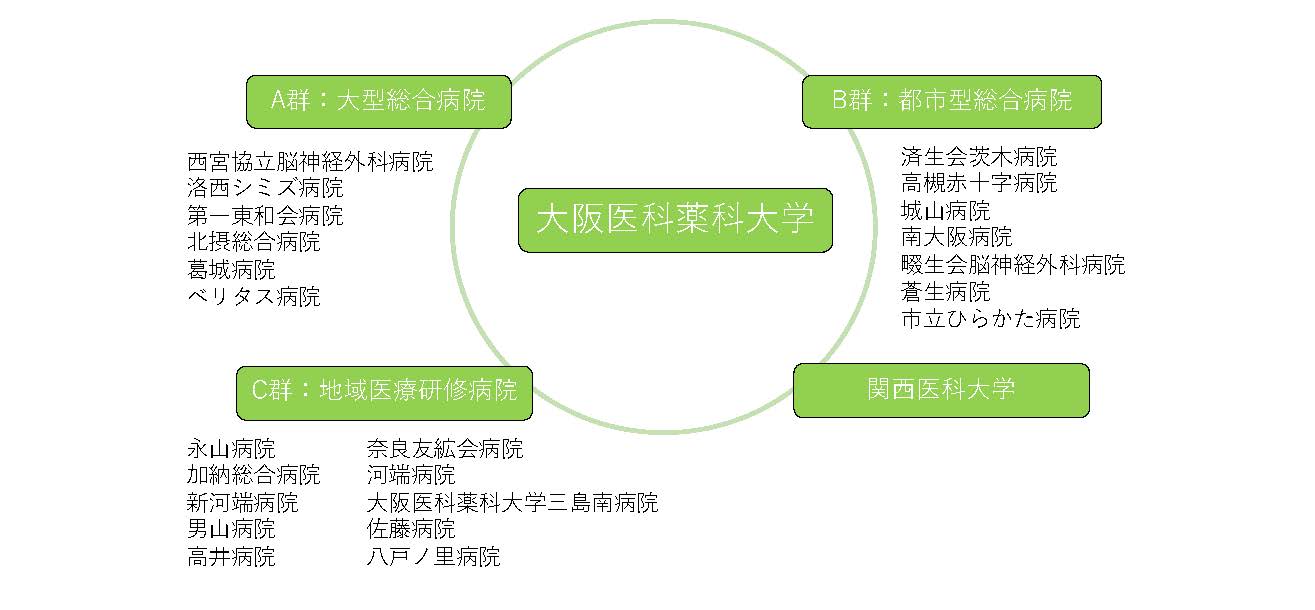 A群：大型総合病院

西宮協立脳神経外科病院
洛西シミズ病院
第一東和会病院
北摂総合病院
葛城病院
ベリタス病院

大阪医科薬科大学

B群：都市型総合病院

済生会茨木病院
高槻赤十字病院
城山病院
南大阪病院
畷生会脳神経外科病院
蒼生病院
市立ひらかた病院

C群：地域医療研修病院

永山病院
加納総合病院
新河端病院
男山病院
高井病院

奈良友紘会病院
河端病院
大阪医科薬科大学三島南病院
佐藤病院
八戸ノ里病院

関西医科大学